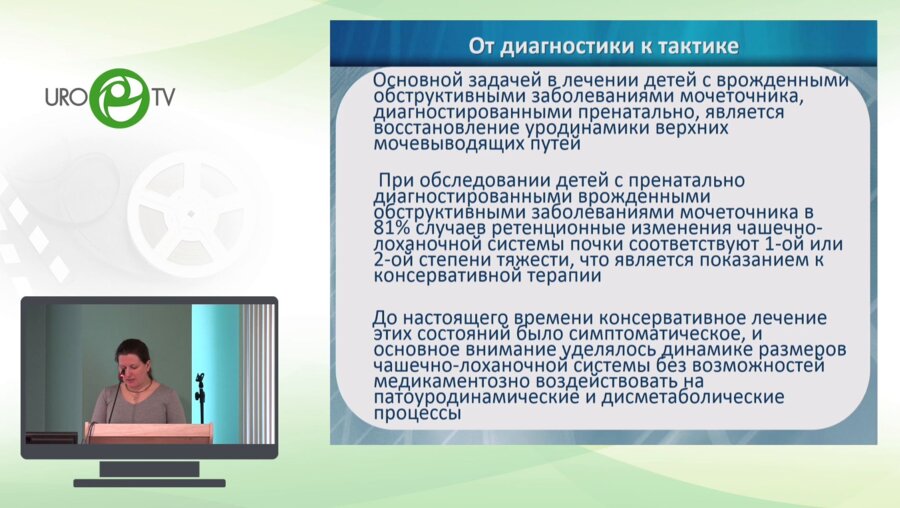 URO TV

От диагностики к тактике

Основной задачей в лечении детей с врожденными обструктивными заболеваниями мочеточника, диагностированными пренатально, является восстановление уродинамики верхних мочевыводящих путей

При обследовании детей с пренатально диагностированными врожденными обструктивными заболеваниями мочеточника в 81% случаев ретенционные изменения чашечно-лоханочной системы почки соответствуют 1-ой или 2-ой степени тяжести, что является показанием к консервативной терапии

До настоящего времени консервативное лечение этих состояний было симптоматическое, и основное внимание уделялось динамике размеров чашечно-лоханочной системы без возможностей медикаментозно воздействовать на патоуродинамические и дисметаболические процессы